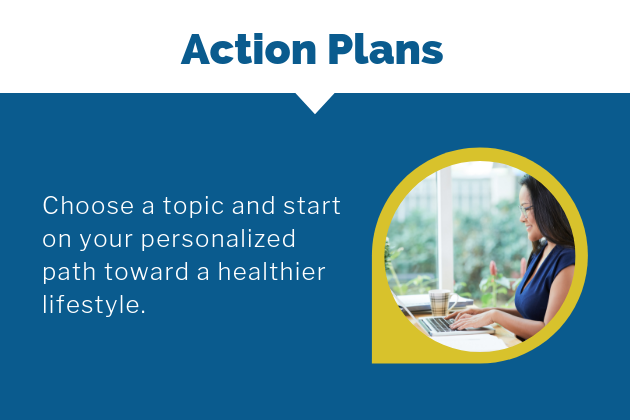 Action Plans

Choose a topic and start on your personalized path toward a healthier lifestyle.